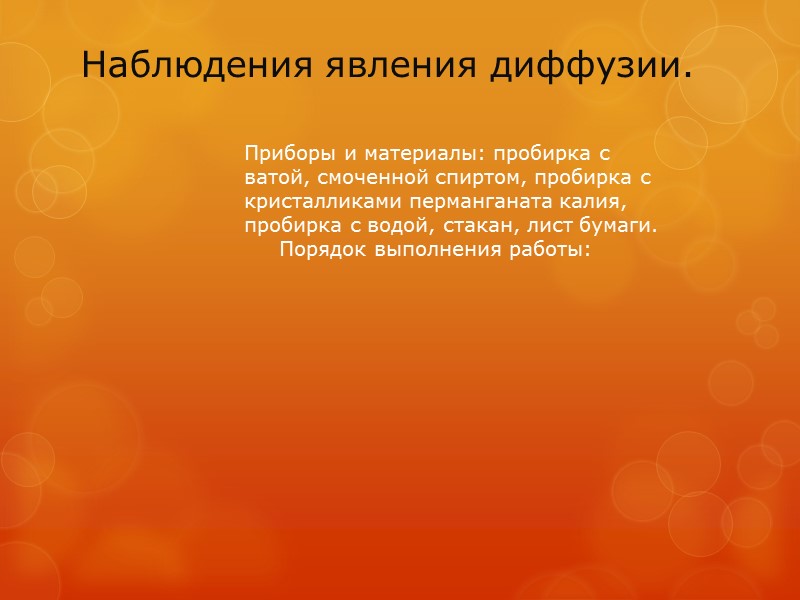 Наблюдения явления диффузии.

Приборы и материалы: пробирка с ватой, смоченной спиртом, пробирка с кристалликами перманганата калия, пробирка с водой, стакан, лист бумаги.

Порядок выполнения работы: